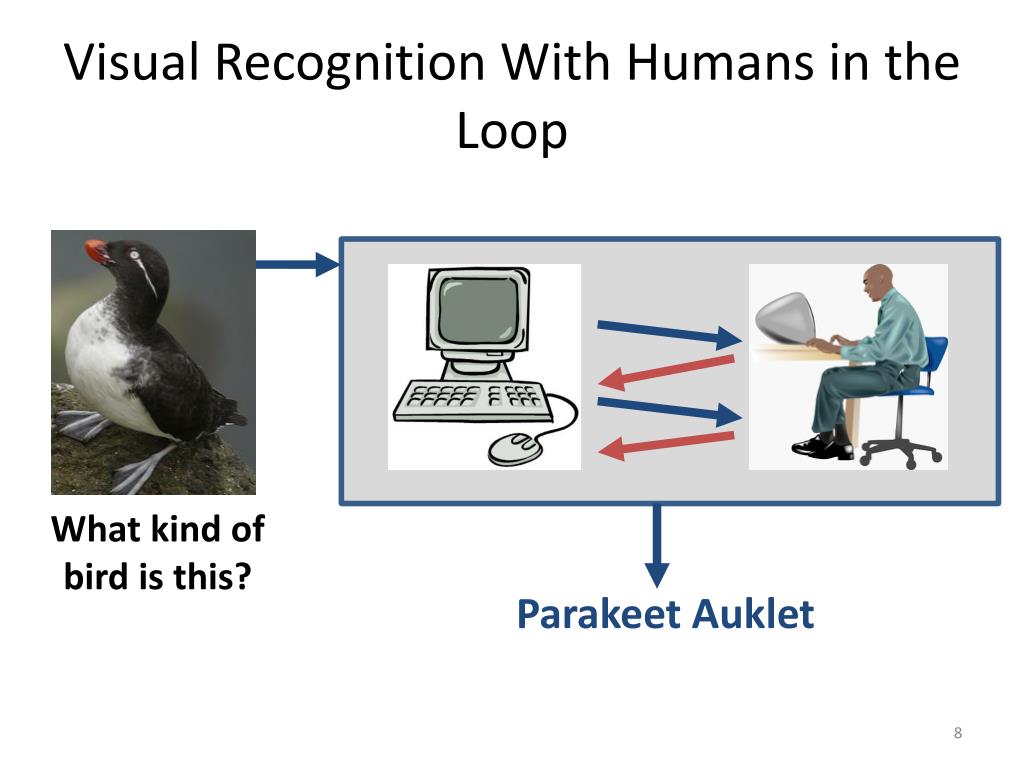 Visual Recognition With Humans in the Loop

What kind of bird is this?

Parakeet Auklet

8